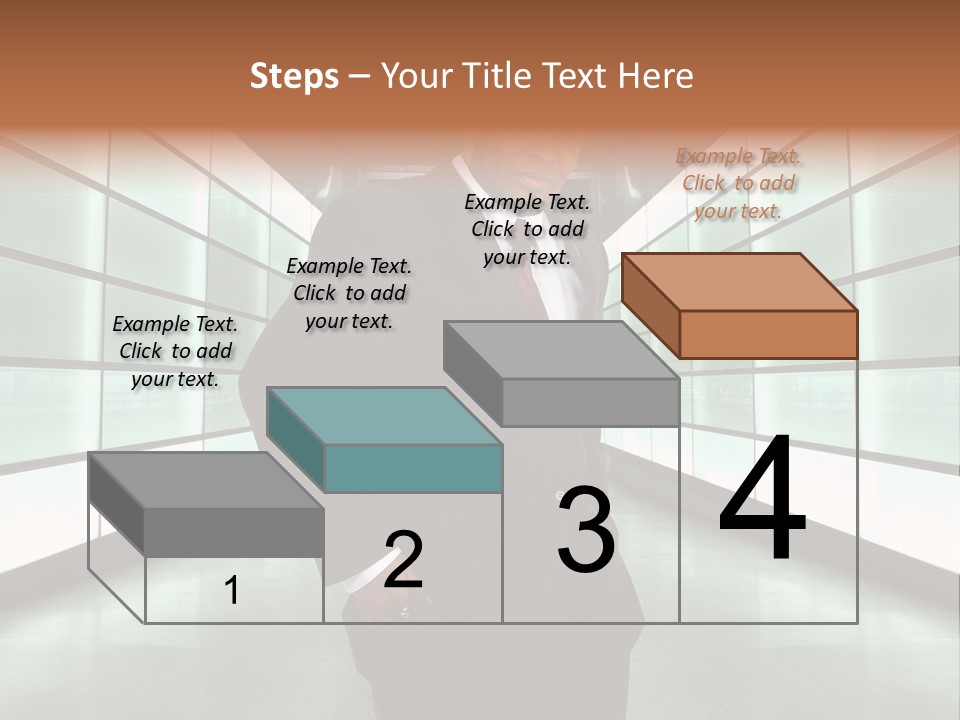 Steps – Your Title Text Here

Example Text. Click to add your text.

Example Text. Click to add your text.

Example Text. Click to add your text.

Example Text. Click to add your text.

1

2

3

4